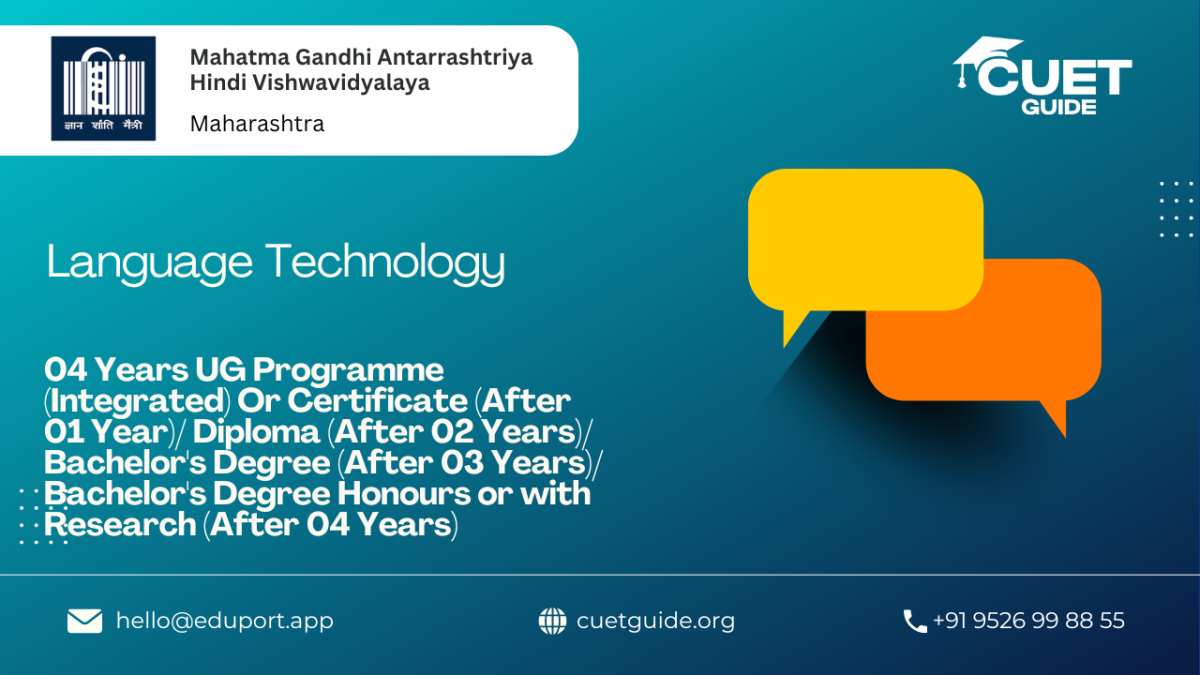 ज्ञान शांति मैत्री

Mahatma Gandhi Antarrashtriya Hindi Vishwavidyalaya

Maharashtra

CUET GUIDE

Language Technology

04 Years UG Programme (Integrated) Or Certificate (After 01 Year)/ Diploma (After 02 Years)/ Bachelor's Degree (After 03 Years)/ Bachelor's Degree Honours or with Research (After 04 Years)

hello@eduport.app

cuetguide.org

+91 9526 99 88 55